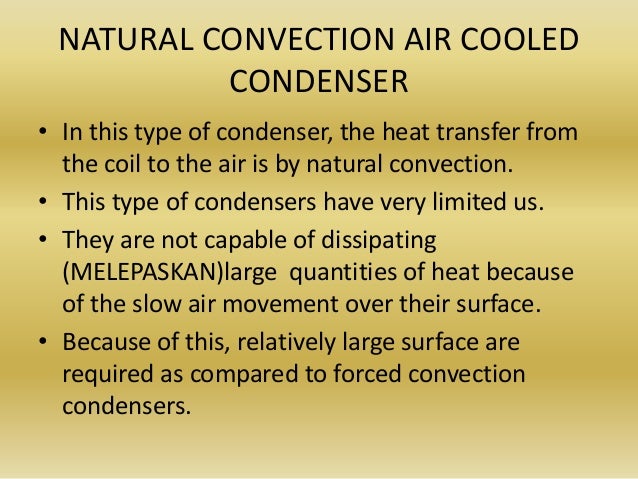 NATURAL CONVECTION AIR COOLED CONDENSER

• In this type of condenser, the heat transfer from the coil to the air is by natural convection.
• This type of condensers have very limited us.
• They are not capable of dissipating (MELEPASKAN)large quantities of heat because of the slow air movement over their surface.
• Because of this, relatively large surface are required as compared to forced convection condensers.